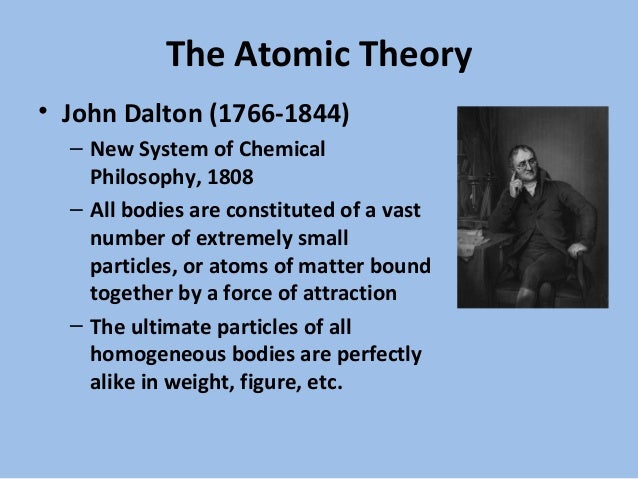 The Atomic Theory

• John Dalton (1766-1844)
  – New System of Chemical Philosophy, 1808
  – All bodies are constituted of a vast number of extremely small particles, or atoms of matter bound together by a force of attraction
  – The ultimate particles of all homogeneous bodies are perfectly alike in weight, figure, etc.